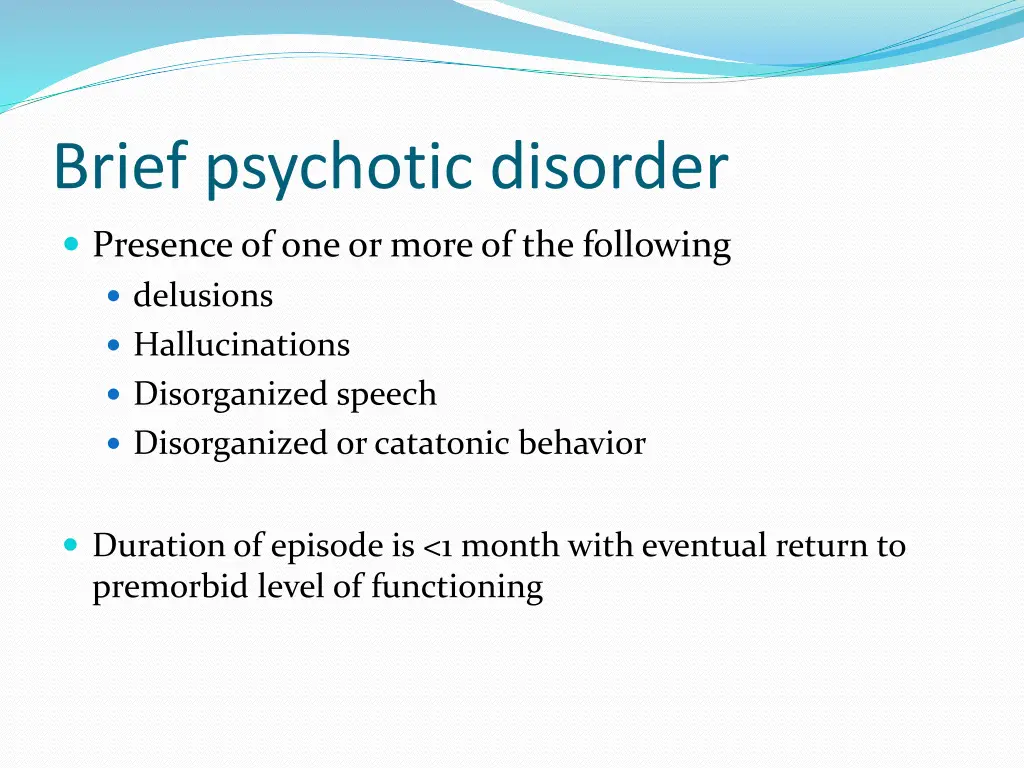 Brief psychotic disorder

- Presence of one or more of the following
  - delusions
  - Hallucinations
  - Disorganized speech
  - Disorganized or catatonic behavior

- Duration of episode is <1 month with eventual return to premorbid level of functioning